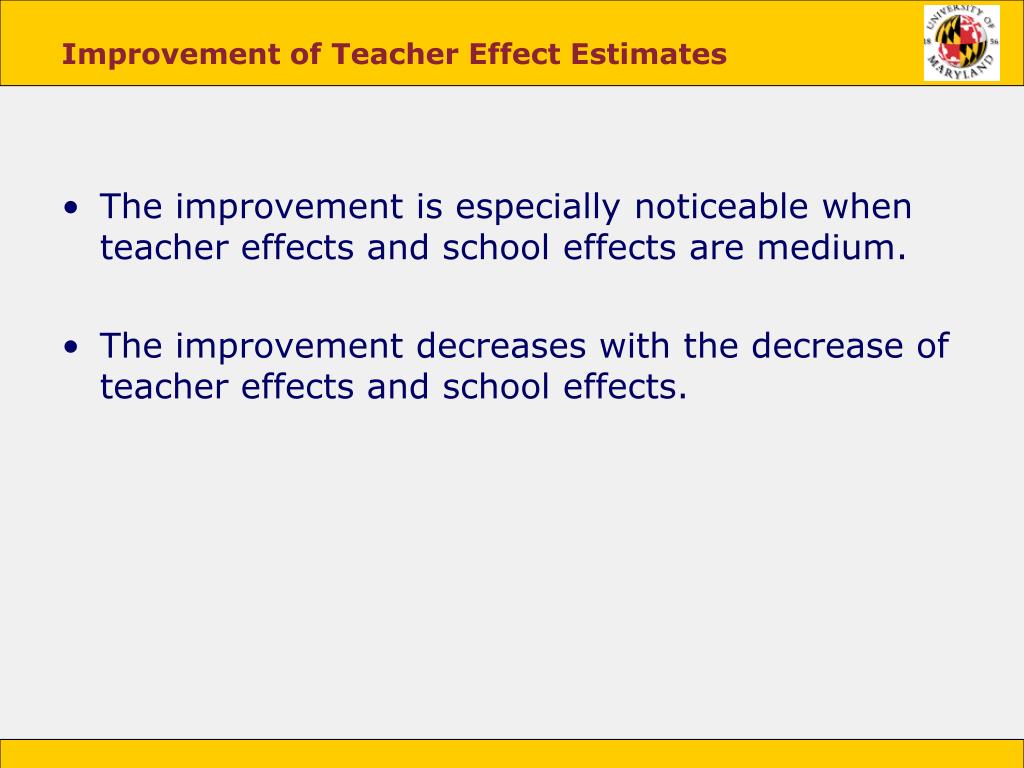 Improvement of Teacher Effect Estimates

UNIVERSITY OF MARYLAND 18 56

• The improvement is especially noticeable when teacher effects and school effects are medium.

• The improvement decreases with the decrease of teacher effects and school effects.